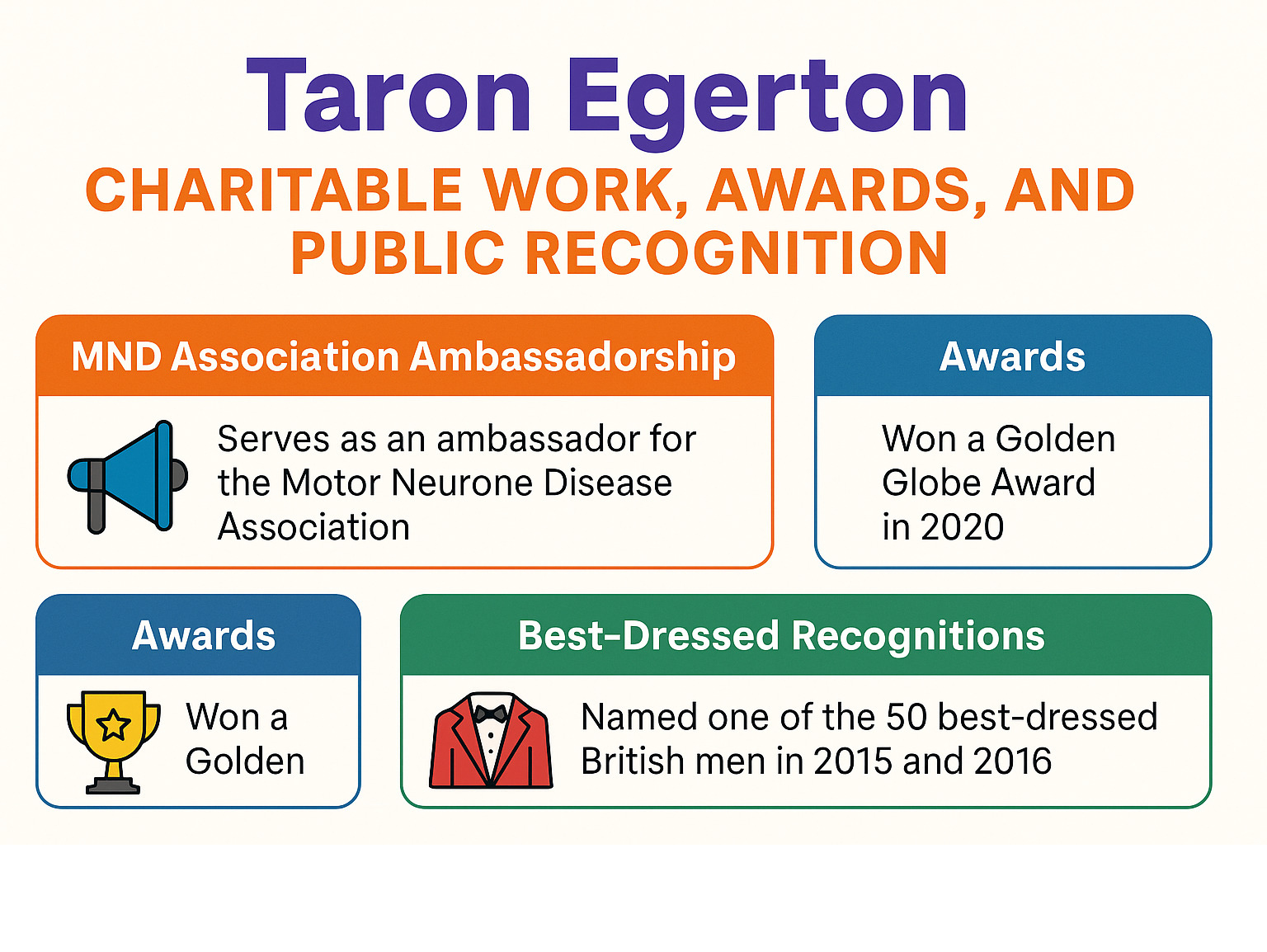 Taron Egerton

CHARITABLE WORK, AWARDS, AND PUBLIC RECOGNITION

MND Association Ambassadorship

Serves as an ambassador for the Motor Neurone Disease Association

Awards

Won a Golden Globe Award in 2020

Awards

Won a Golden

Best-Dressed Recognitions

Named one of the 50 best-dressed British men in 2015 and 2016